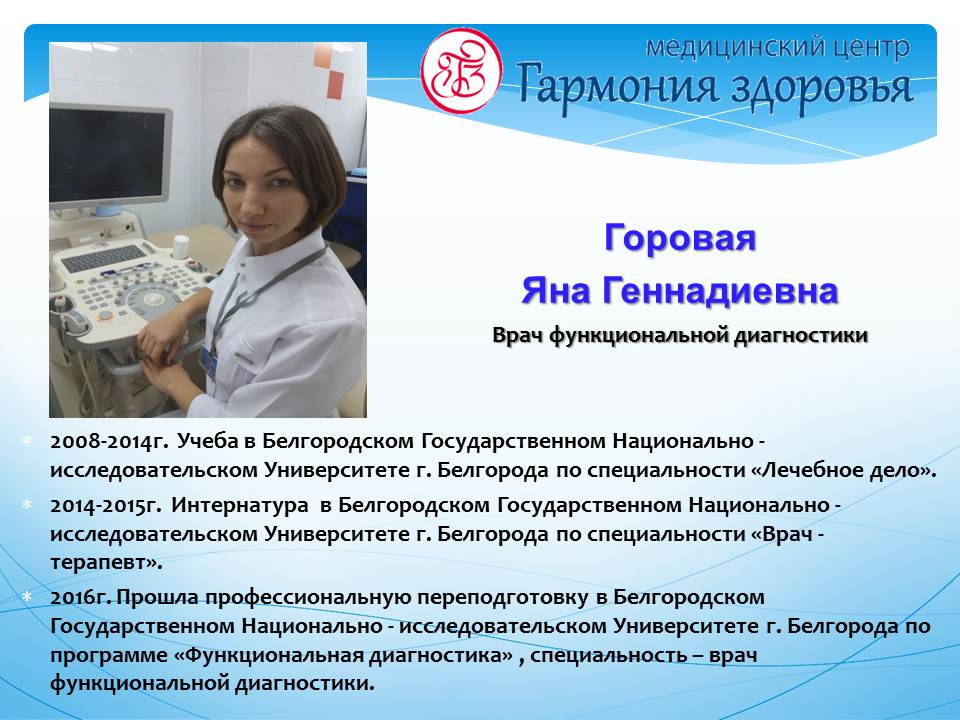 медицинский центр
Гармония здоровья

Горовая
Яна Геннадиевна
Врач функциональной диагностики

2008-2014г. Учеба в Белгородском Государственном Национально - исследовательском Университете г. Белгорода по специальности «Лечебное дело».

2014-2015г. Интернатура в Белгородском Государственном Национально - исследовательском Университете г. Белгорода по специальности «Врач - терапевт».

2016г. Прошла профессиональную переподготовку в Белгородском Государственном Национально - исследовательском Университете г. Белгорода по программе «Функциональная диагностика» , специальность – врач функциональной диагностики.